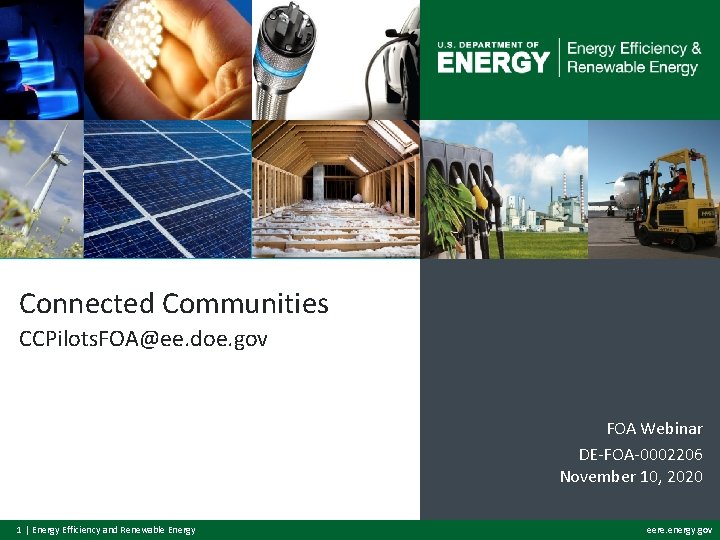 U.S. DEPARTMENT OF
ENERGY
Energy Efficiency &
Renewable Energy

Connected Communities

CCPilotsFOA@ee.doe.gov

FOA Webinar

DE-FOA-0002206

November 10, 2020

1 | Energy Efficiency and Renewable Energy

eere.energy.gov